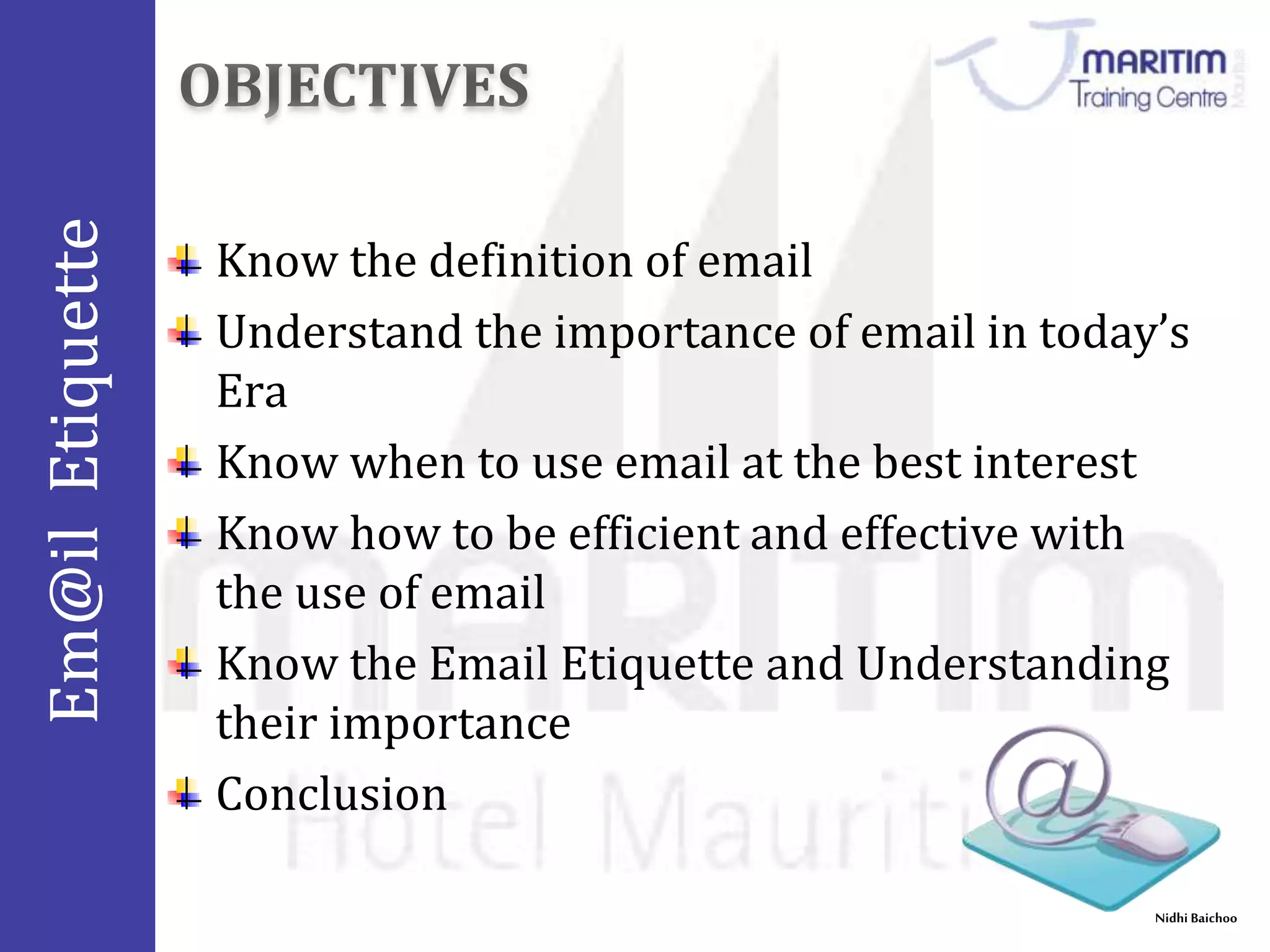 Em@il Etiquette

OBJECTIVES

MARITIM
Training Centre
Mauritius

Know the definition of email

Understand the importance of email in today's Era

Know when to use email at the best interest

Know how to be efficient and effective with the use of email

Know the Email Etiquette and Understanding their importance

Conclusion

MARITIM
Hotel Mauriti

Nidhi Baichoo